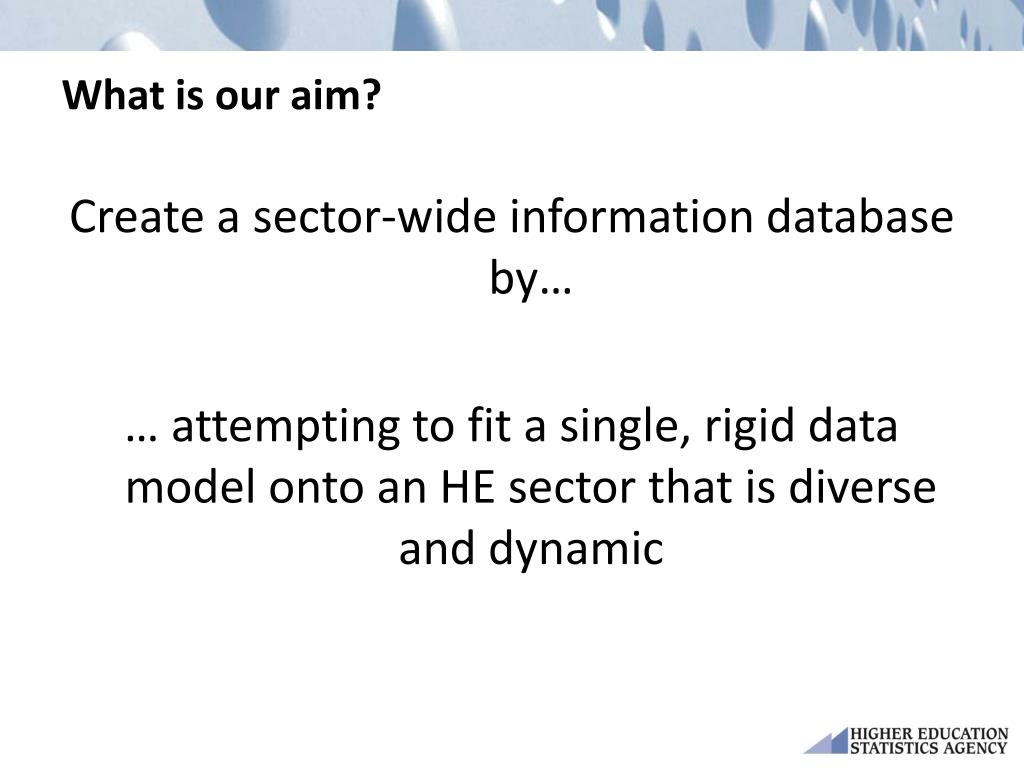 What is our aim?

Create a sector-wide information database by…

… attempting to fit a single, rigid data model onto an HE sector that is diverse and dynamic

HIGHER EDUCATION STATISTICS AGENCY